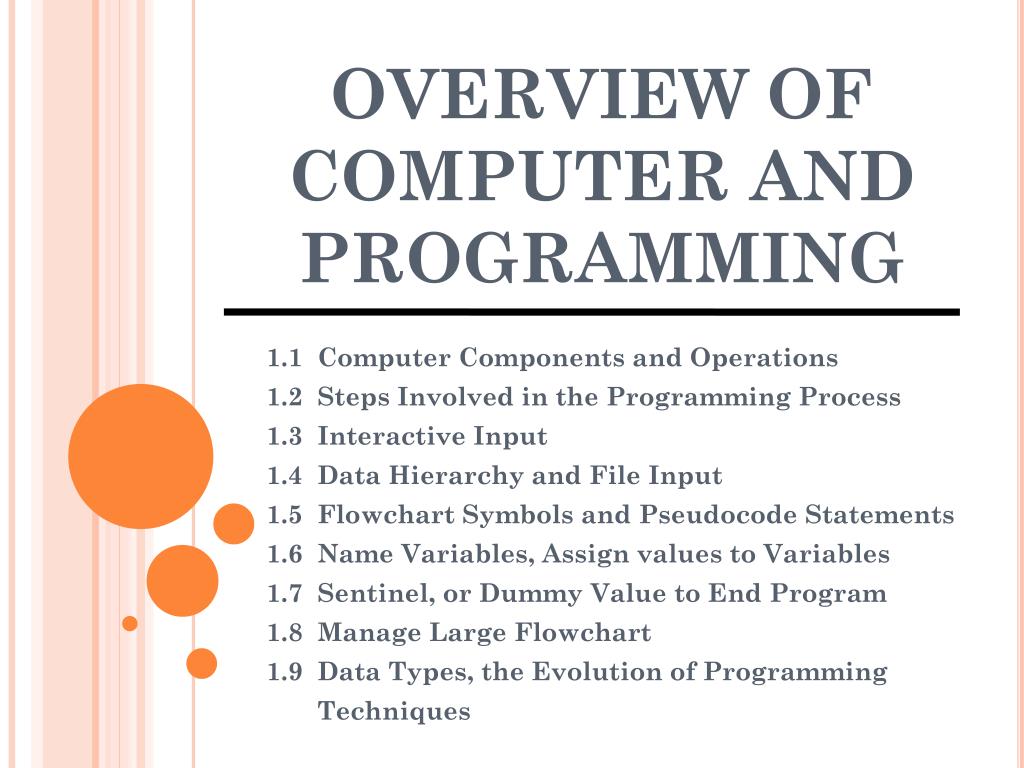 OVERVIEW OF COMPUTER AND PROGRAMMING

1.1 Computer Components and Operations
1.2 Steps Involved in the Programming Process
1.3 Interactive Input
1.4 Data Hierarchy and File Input
1.5 Flowchart Symbols and Pseudocode Statements
1.6 Name Variables, Assign values to Variables
1.7 Sentinel, or Dummy Value to End Program
1.8 Manage Large Flowchart
1.9 Data Types, the Evolution of Programming Techniques